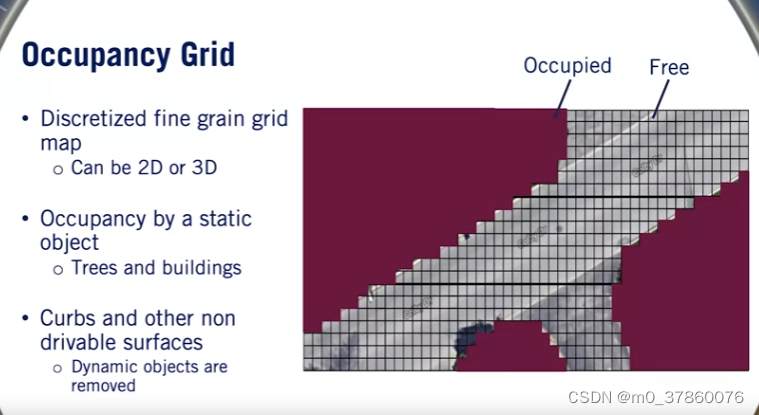 Occupancy Grid

• Discretized fine grain grid map
  ○ Can be 2D or 3D

• Occupancy by a static object
  ○ Trees and buildings

• Curbs and other non drivable surfaces
  ○ Dynamic objects are removed

Occupied

Free

CSDN @m0_37860076